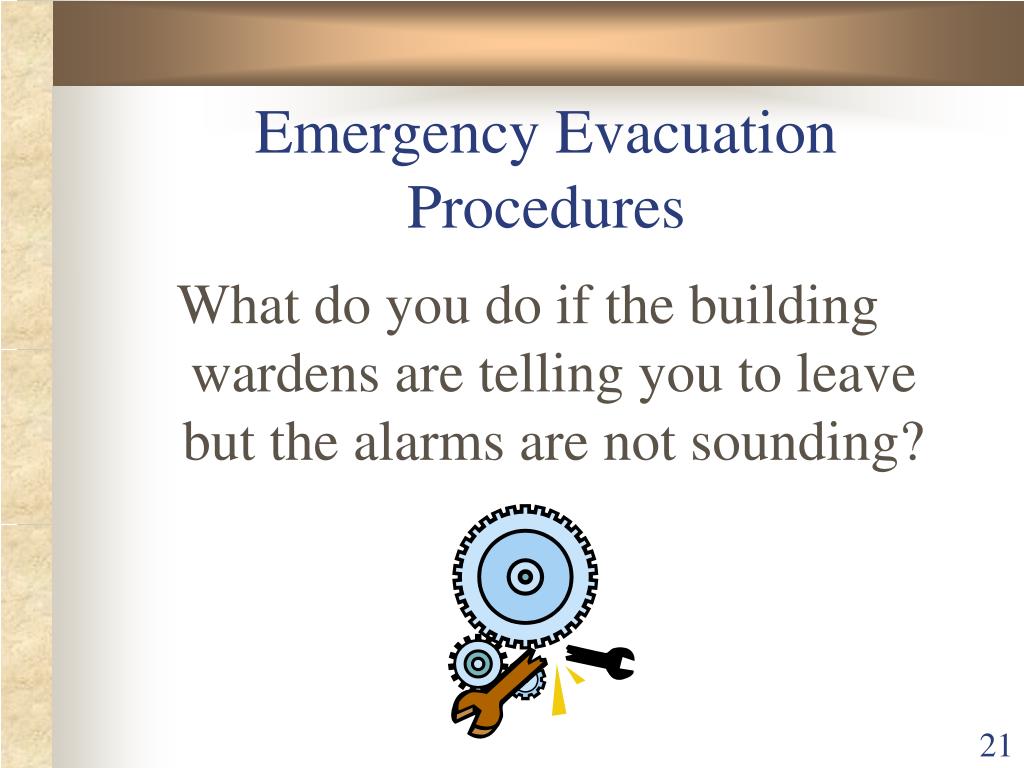 Emergency Evacuation Procedures

What do you do if the building wardens are telling you to leave but the alarms are not sounding?

21